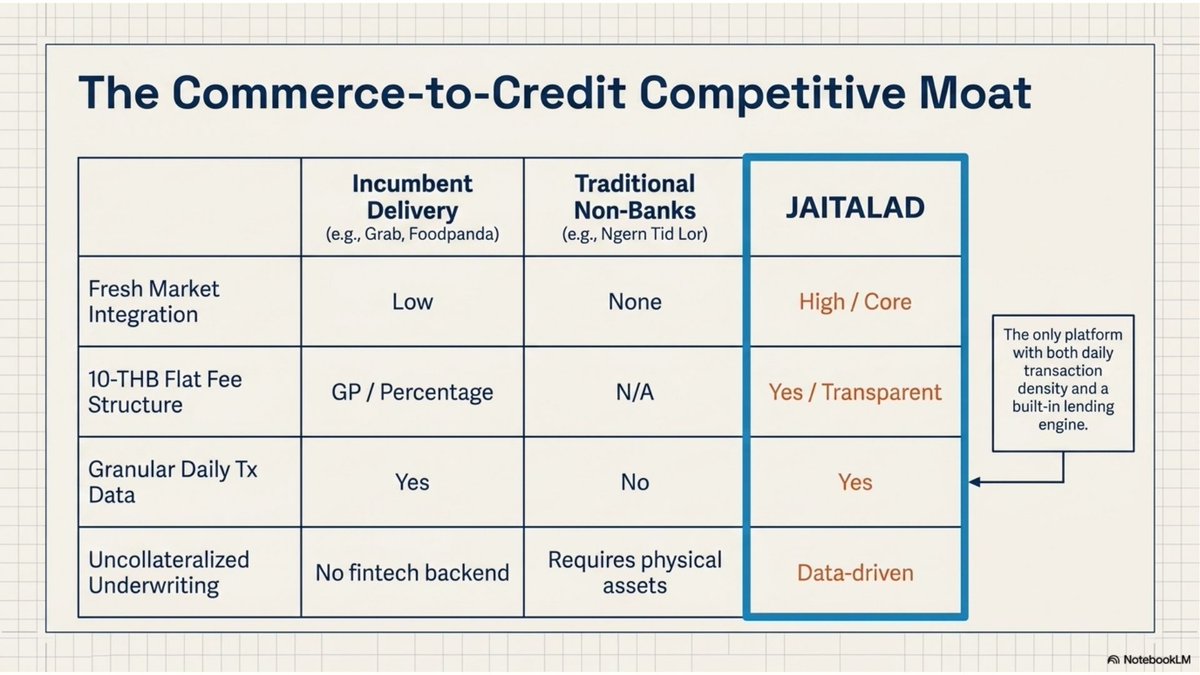 The Commerce-to-Credit Competitive Moat

| | Incumbent Delivery (e.g., Grab, Foodpanda) | Traditional Non-Banks (e.g., Ngern Tid Lor) | JAITALAD |
|---|---|---|---|
| Fresh Market Integration | Low | None | High / Core |
| 10-THB Flat Fee Structure | GP / Percentage | N/A | Yes / Transparent |
| Granular Daily Tx Data | Yes | No | Yes |
| Uncollateralized Underwriting | No fintech backend | Requires physical assets | Data-driven |

The only platform with both daily transaction density and a built-in lending engine.

NotebookLM